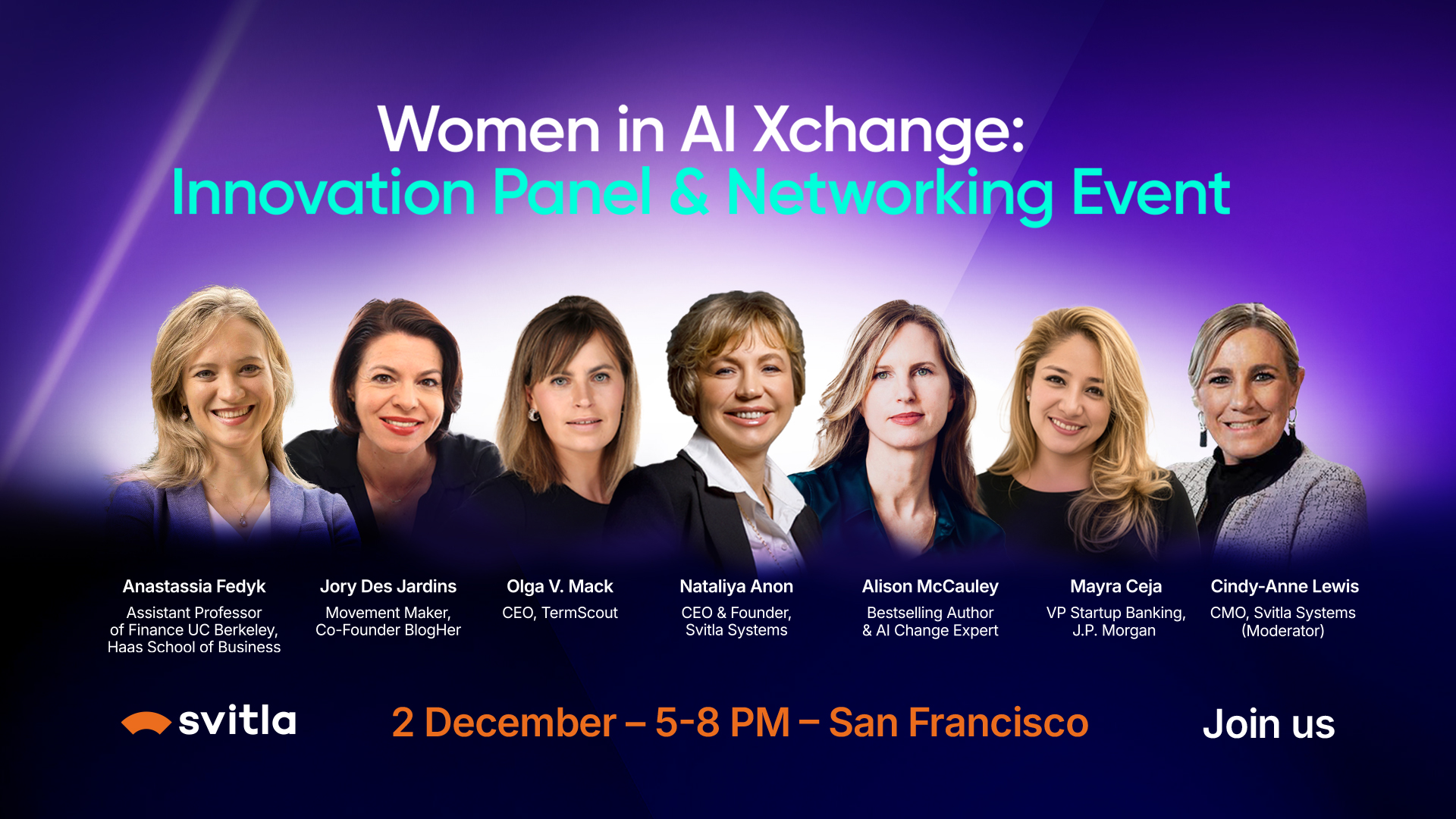 Women in AI Xchange:
Innovation Panel & Networking Event

Anastassia Fedyk
Assistant Professor of Finance UC Berkeley, Haas School of Business

Jory Des Jardins
Movement Maker, Co-Founder BlogHer

Olga V. Mack
CEO, TermScout

Nataliya Anon
CEO & Founder, Svitla Systems

Alison McCauley
Bestselling Author & AI Change Expert

Mayra Ceja
VP Startup Banking, J.P. Morgan

Cindy-Anne Lewis
CMO, Svitla Systems (Moderator)

svitla

2 December – 5-8 PM – San Francisco

Join us